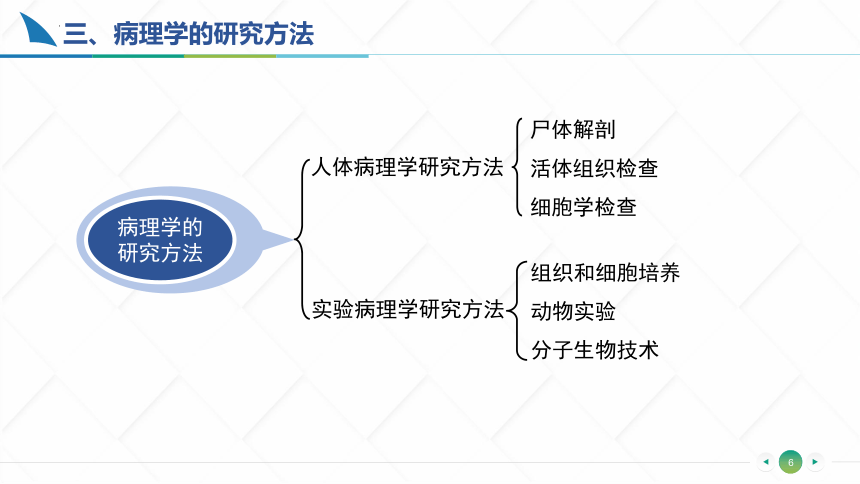 三、病理学的研究方法

病理学的研究方法

人体病理学研究方法

尸体解剖
活体组织检查
细胞学检查

实验病理学研究方法

组织和细胞培养
动物实验
分子生物技术

6